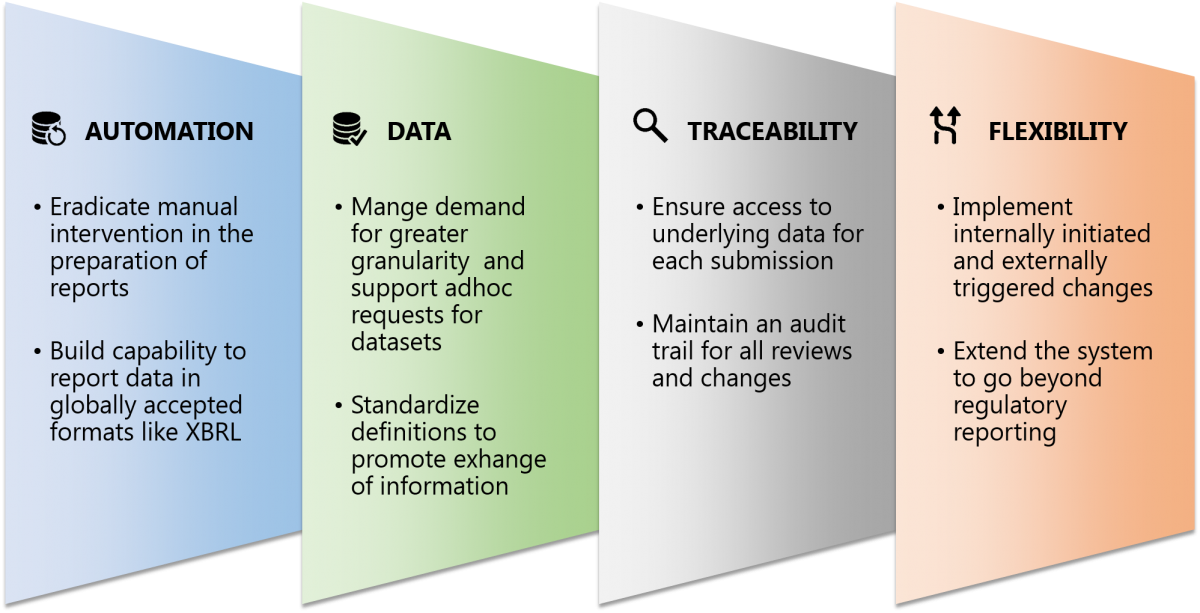 AUTOMATION

• Eradicate manual intervention in the preparation of reports

• Build capability to report data in globally accepted formats like XBRL

DATA

• Mange demand for greater granularity  and support adhoc requests for datasets

• Standardize definitions to promote exhange of information

TRACEABILITY

• Ensure access to underlying data for each submission

• Maintain an audit trail for all reviews and changes

FLEXIBILITY

• Implement internally initiated and externally triggered changes

• Extend the system to go beyond regulatory reporting